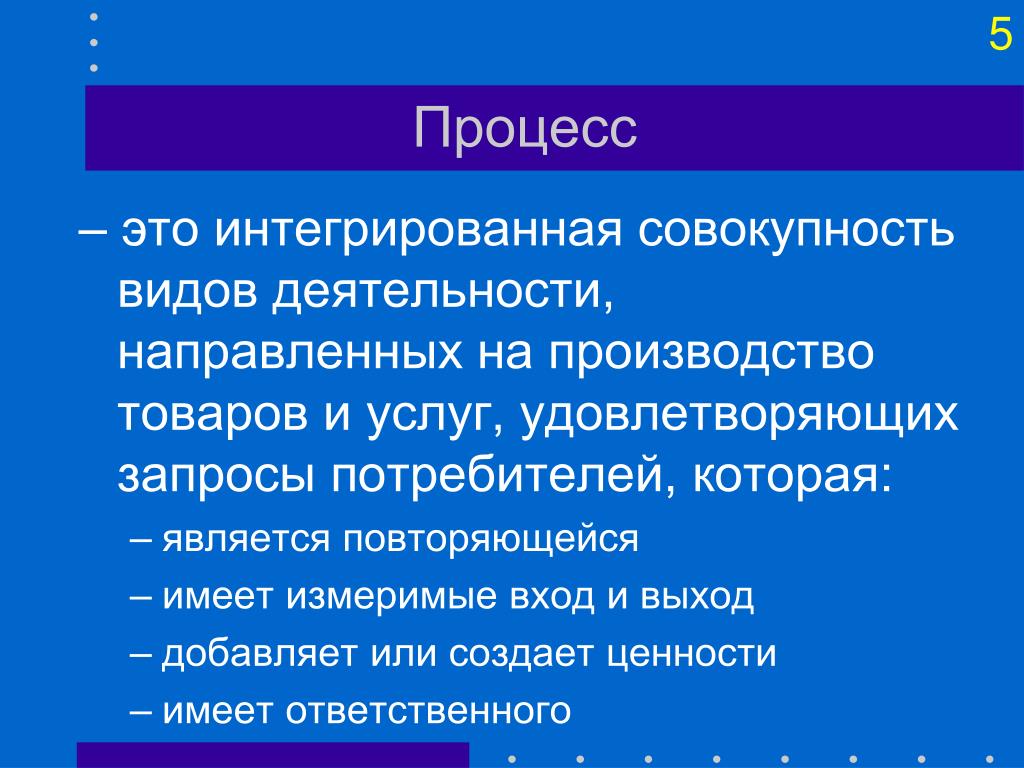 5

Процесс

– это интегрированная совокупность видов деятельности, направленных на производство товаров и услуг, удовлетворяющих запросы потребителей, которая:

– является повторяющейся

– имеет измеримые вход и выход

– добавляет или создает ценности

– имеет ответственного